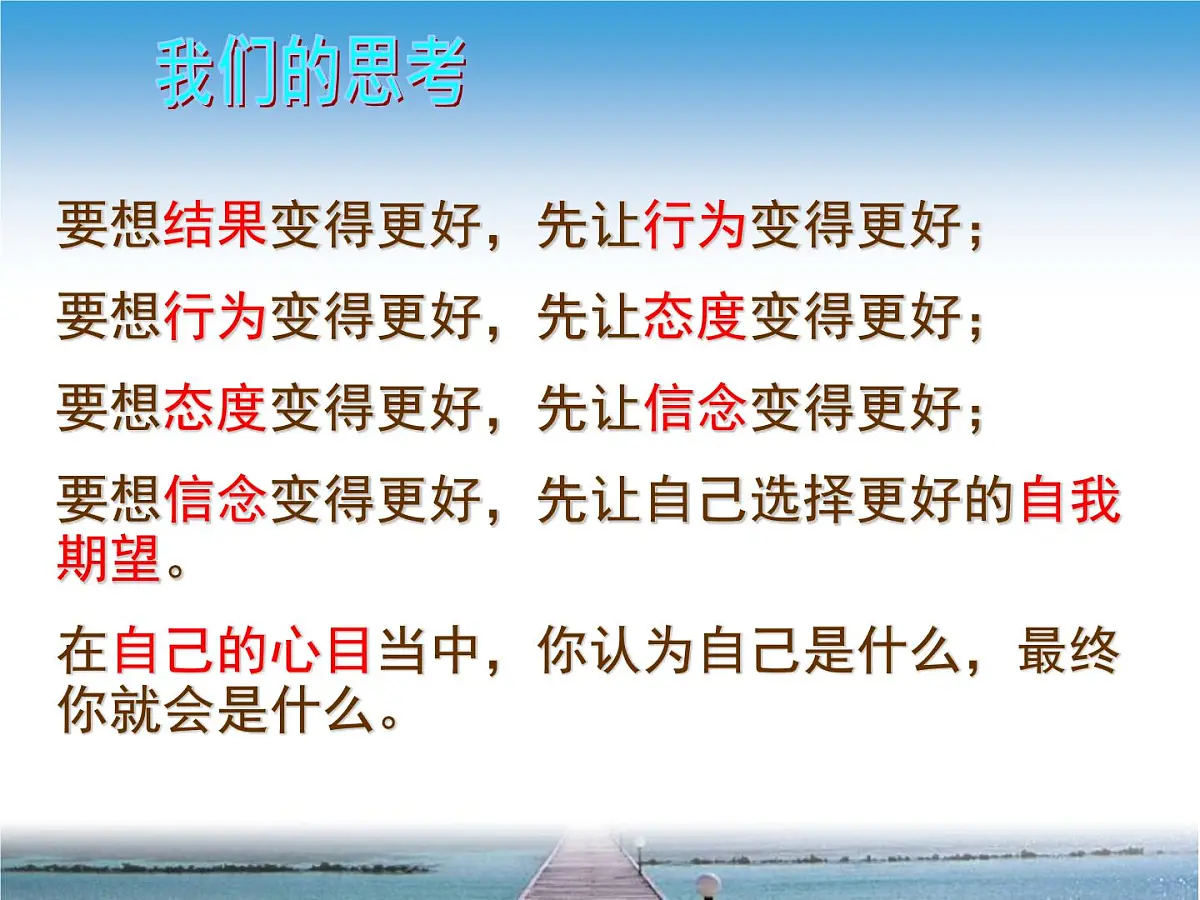 我们的思考

要想结果变得更好，先让行为变得更好；

要想行为变得更好，先让态度变得更好；

要想态度变得更好，先让信念变得更好；

要想信念变得更好，先让自己选择更好的自我期望。

在自己的心目当中，你认为自己是什么，最终你就会是什么。